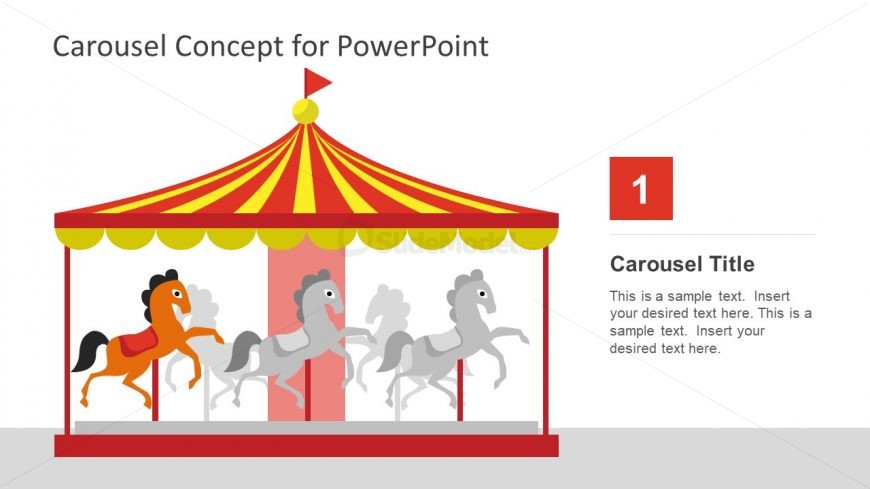 Carousel Concept for PowerPoint

SlideModel

1

Carousel Title

This is a sample text. Insert your desired text here. This is a sample text. Insert your desired text here.